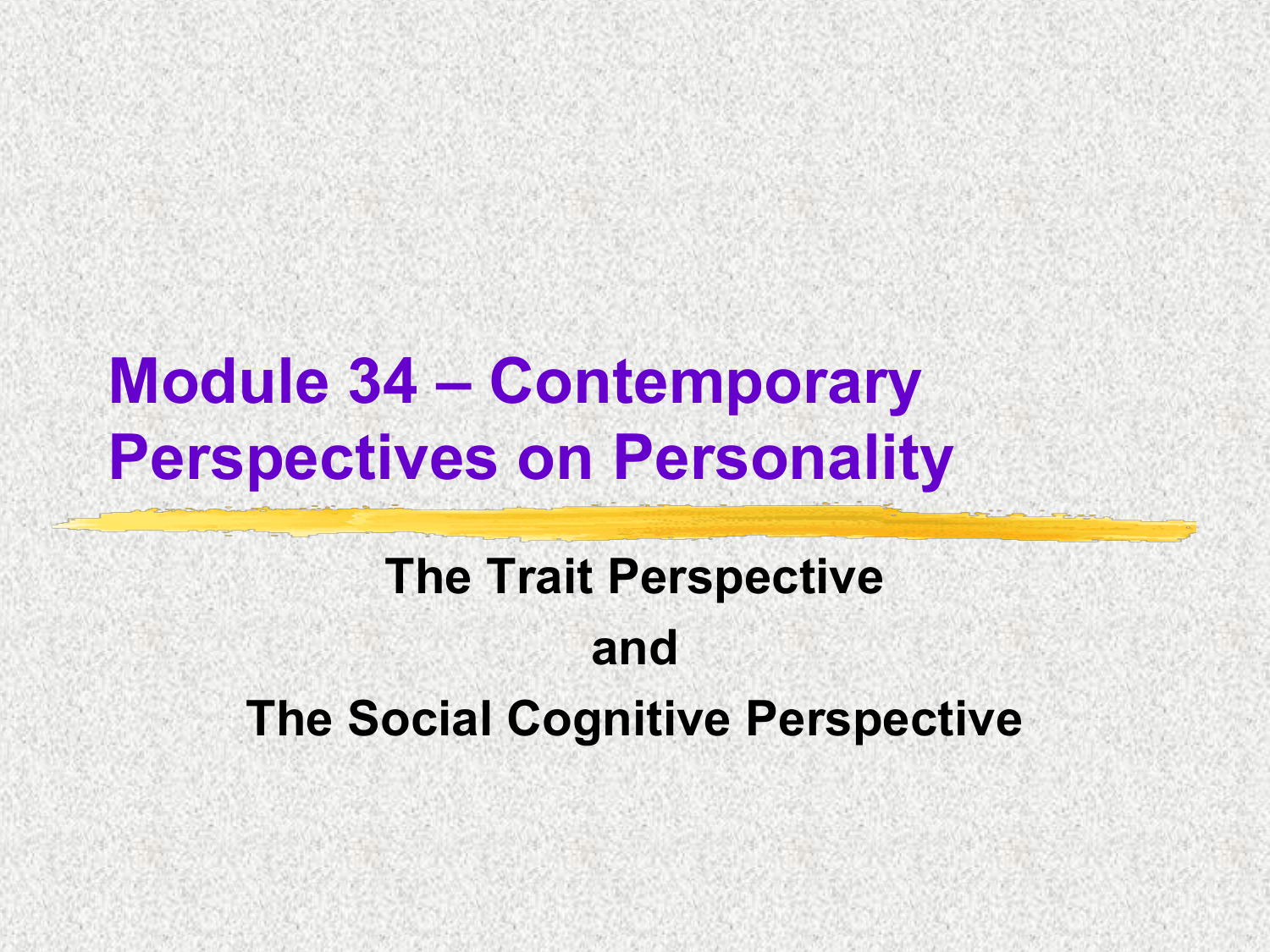 Module 34 – Contemporary Perspectives on Personality

The Trait Perspective

and

The Social Cognitive Perspective